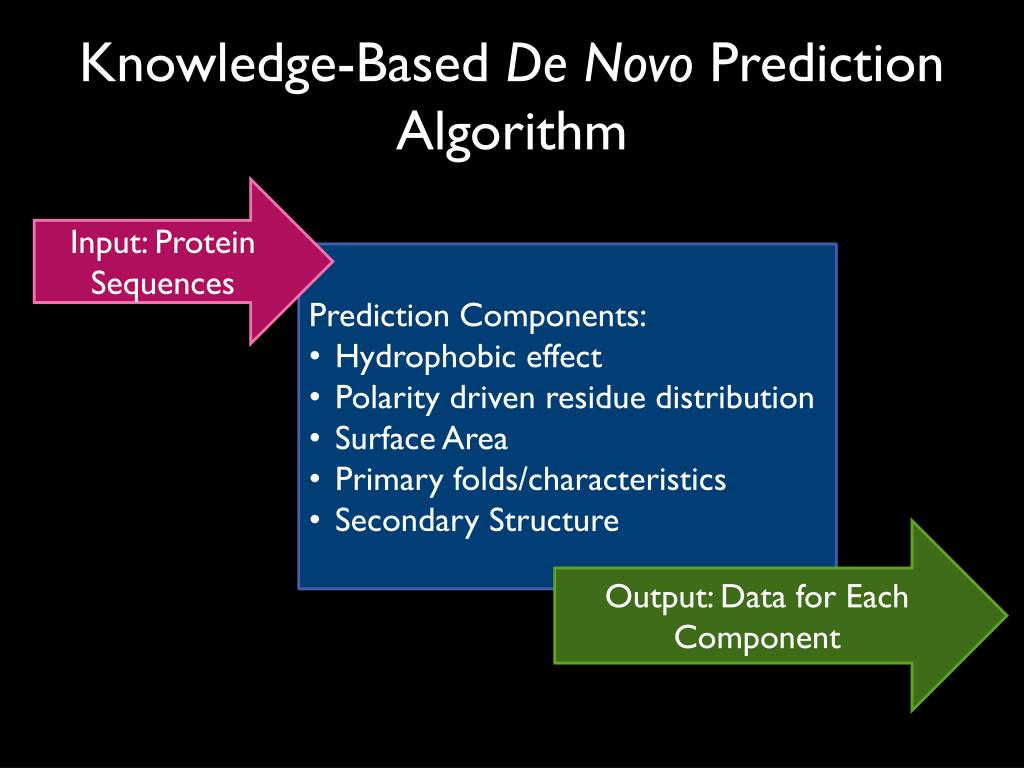 Knowledge-Based De Novo Prediction Algorithm

Input: Protein Sequences

Prediction Components:
• Hydrophobic effect
• Polarity driven residue distribution
• Surface Area
• Primary folds/characteristics
• Secondary Structure

Output: Data for Each Component